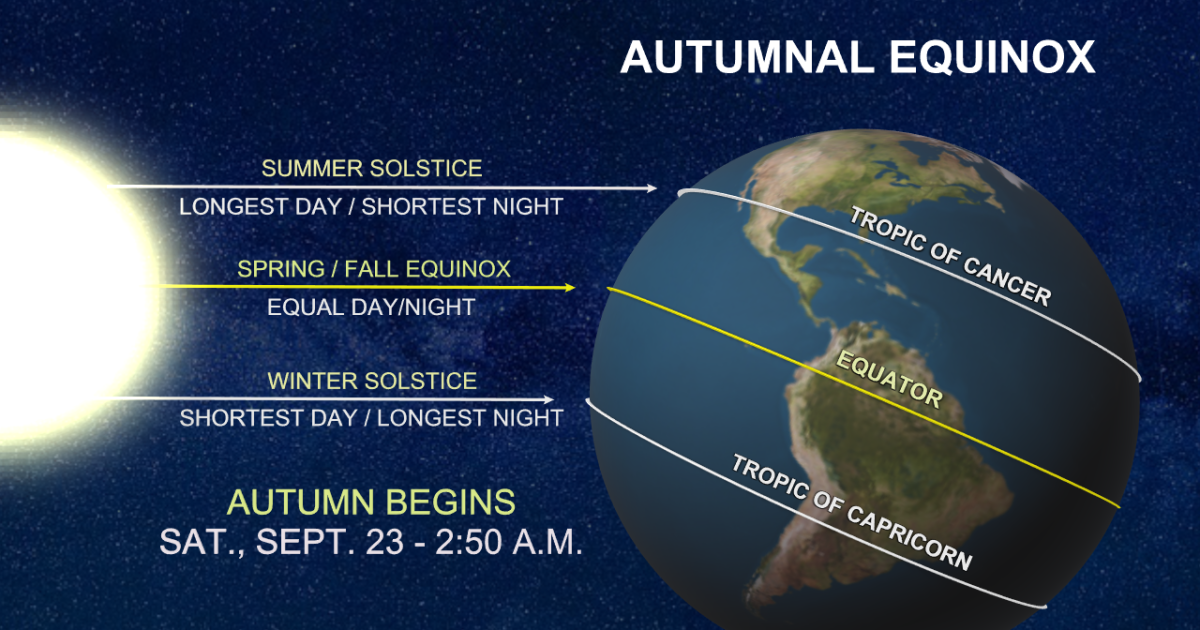 AUTUMNAL EQUINOX

SUMMER SOLSTICE
LONGEST DAY / SHORTEST NIGHT

SPRING / FALL EQUINOX
EQUAL DAY/NIGHT

WINTER SOLSTICE
SHORTEST DAY / LONGEST NIGHT

AUTUMN BEGINS
SAT., SEPT. 23 - 2:50 A.M.

TROPIC OF CANCER

EQUATOR

TROPIC OF CAPRICORN